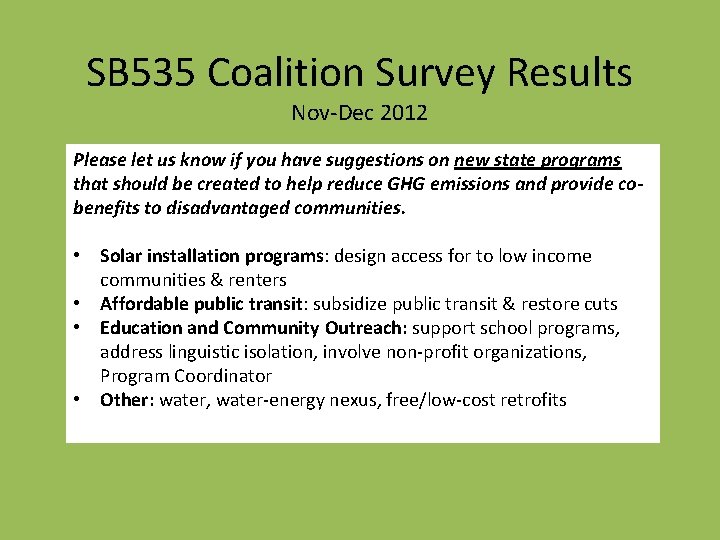 SB535 Coalition Survey Results

Nov-Dec 2012

Please let us know if you have suggestions on new state programs that should be created to help reduce GHG emissions and provide co-benefits to disadvantaged communities.

• Solar installation programs: design access for to low income communities & renters
• Affordable public transit: subsidize public transit & restore cuts
• Education and Community Outreach: support school programs, address linguistic isolation, involve non-profit organizations, Program Coordinator
• Other: water, water-energy nexus, free/low-cost retrofits